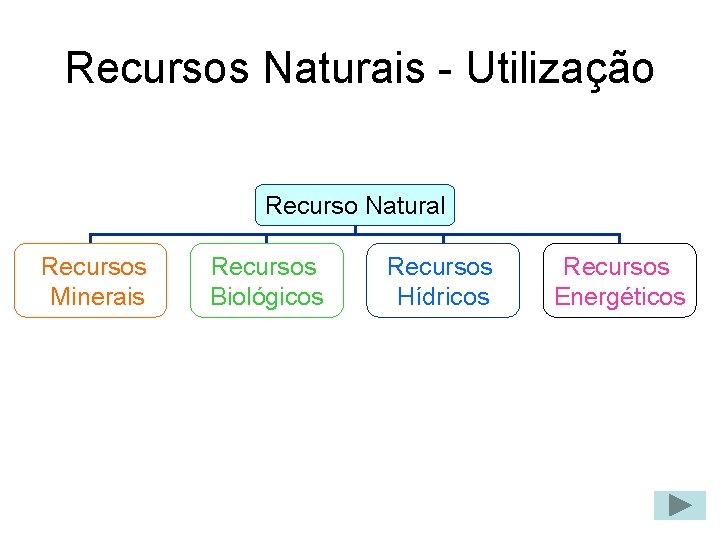 Recursos Naturais - Utilização

Recurso Natural

Recursos Minerais

Recursos Biológicos

Recursos Hídricos

Recursos Energéticos